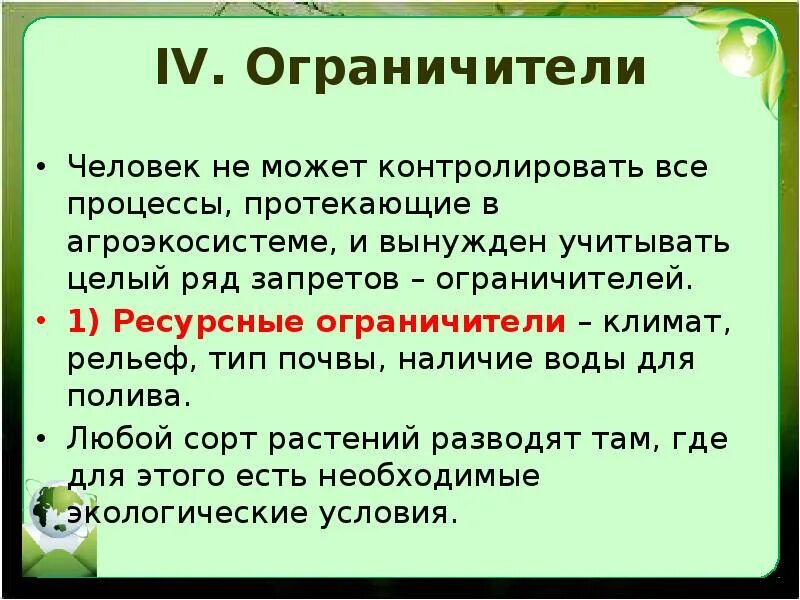 IV. Ограничители

• Человек не может контролировать все процессы, протекающие в агроэкосистеме, и вынужден учитывать целый ряд запретов – ограничителей.

• 1) Ресурсные ограничители – климат, рельеф, тип почвы, наличие воды для полива.

• Любой сорт растений разводят там, где для этого есть необходимые экологические условия.